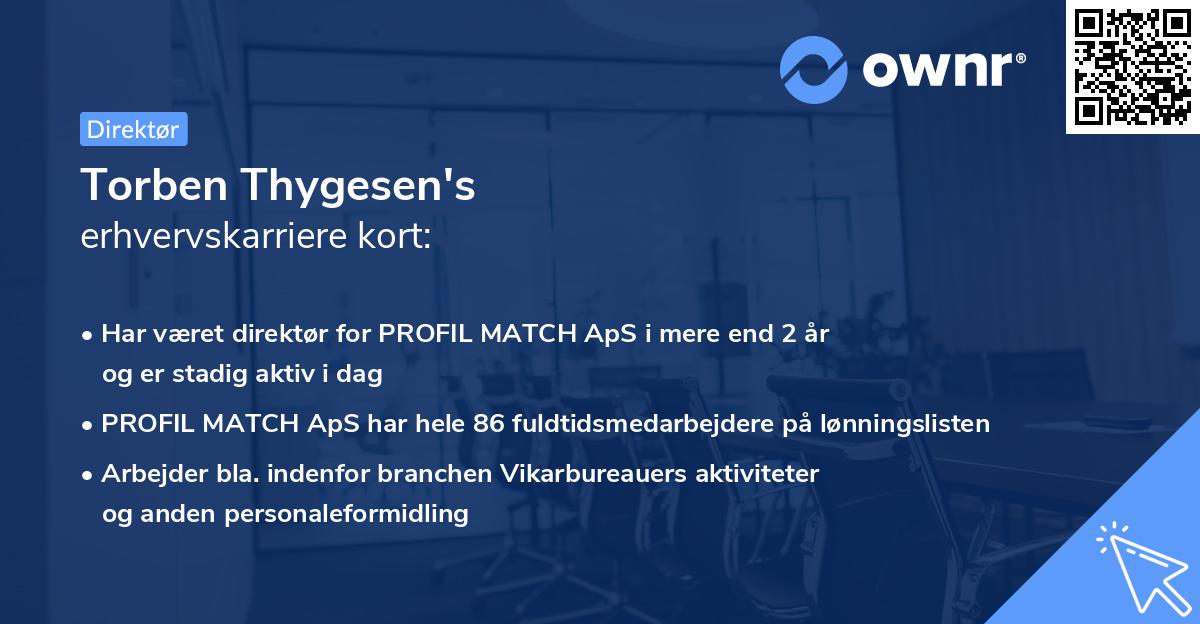 ownr®

Direktør

Torben Thygesen's
erhvervskarriere kort:

• Har været direktør for PROFIL MATCH ApS i mere end 2 år og er stadig aktiv i dag

• PROFIL MATCH ApS har hele 86 fuldtidsmedarbejdere på lønningslisten

• Arbejder bla. indenfor branchen Vikarbureauers aktiviteter og anden personaleformidling